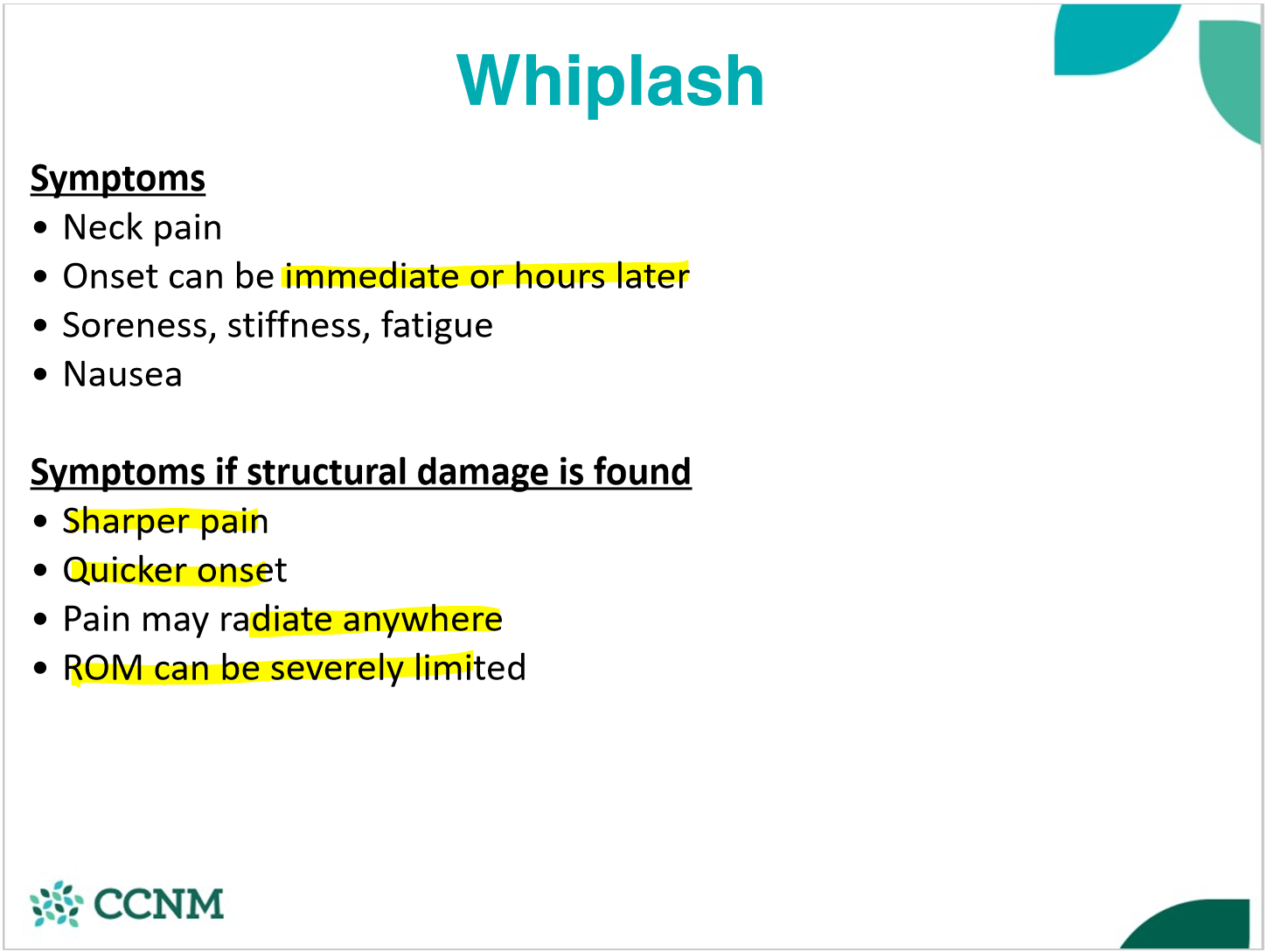 Whiplash

Symptoms
• Neck pain
• Onset can be immediate or hours later
• Soreness, stiffness, fatigue
• Nausea

Symptoms if structural damage is found
• Sharper pain
• Quicker onset
• Pain may radiate anywhere
• ROM can be severely limited

CCNM